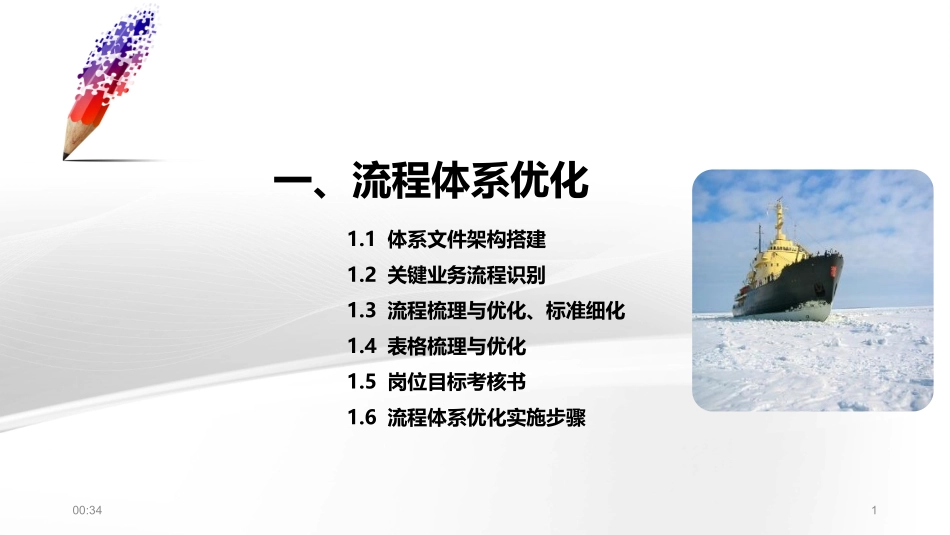 一、流程体系优化

1.1 体系文件架构搭建
1.2 关键业务流程识别
1.3 流程梳理与优化、标准细化
1.4 表格梳理与优化
1.5 岗位目标考核书
1.6 流程体系优化实施步骤

00:34

1